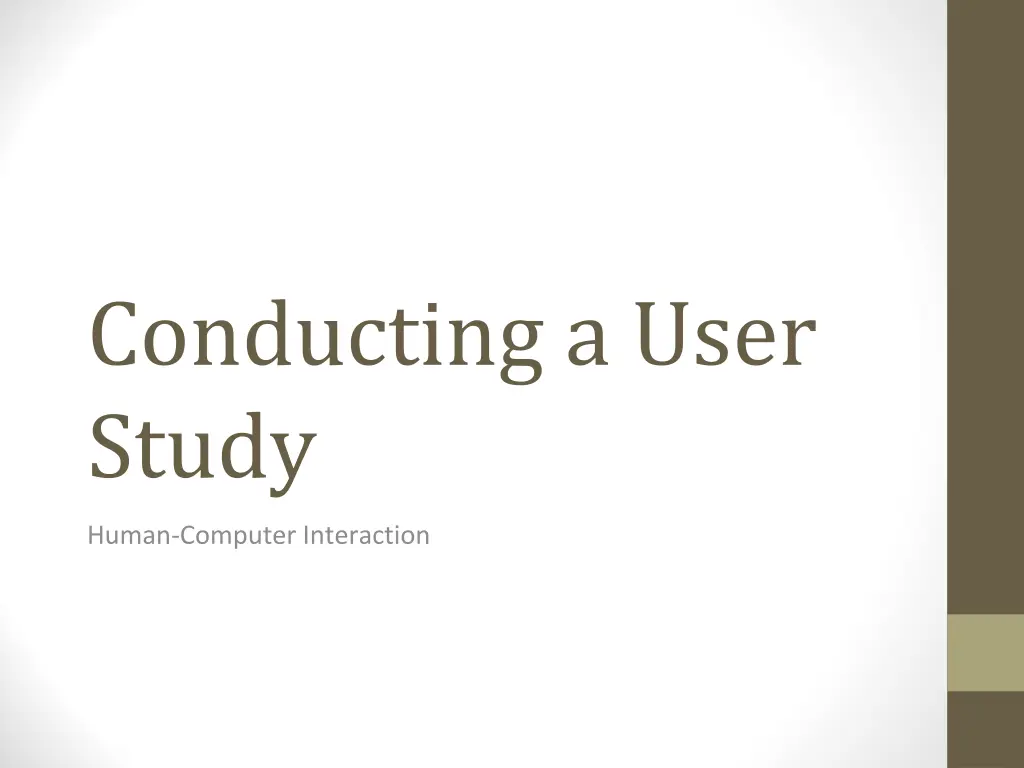 Conducting a User Study

Human-Computer Interaction